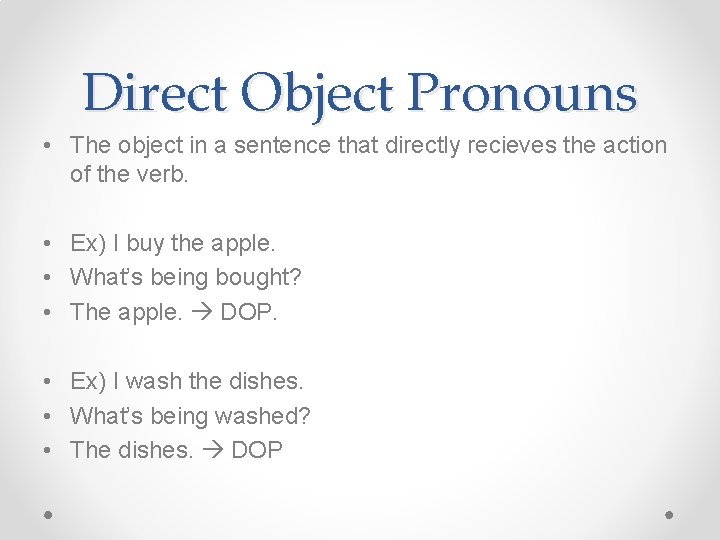 Direct Object Pronouns

• The object in a sentence that directly recieves the action of the verb.

• Ex) I buy the apple.
• What's being bought?
• The apple. → DOP.

• Ex) I wash the dishes.
• What's being washed?
• The dishes. → DOP